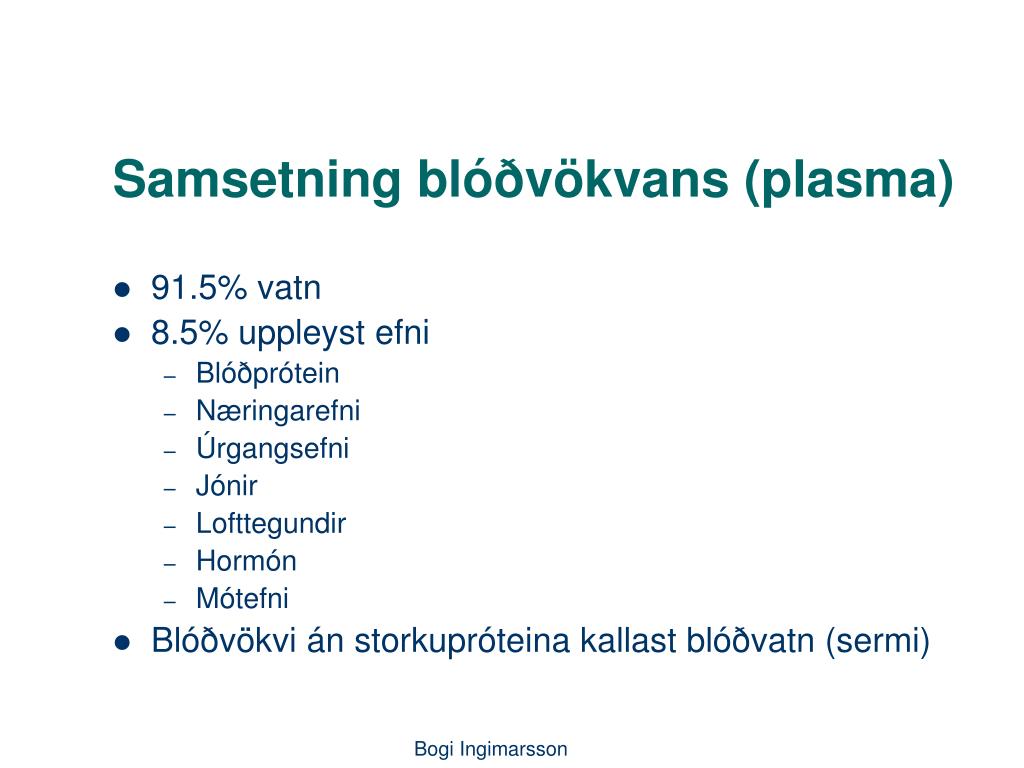 Samsetning blóðvökvans (plasma)

- 91.5% vatn
- 8.5% uppleyst efni
  - Blóðprótein
  - Næringarefni
  - Úrgangsefni
  - Jónir
  - Lofttegundir
  - Hormón
  - Mótefni
- Blóðvökvi án storkupróteina kallast blóðvatn (sermi)

Bogi Ingimarsson